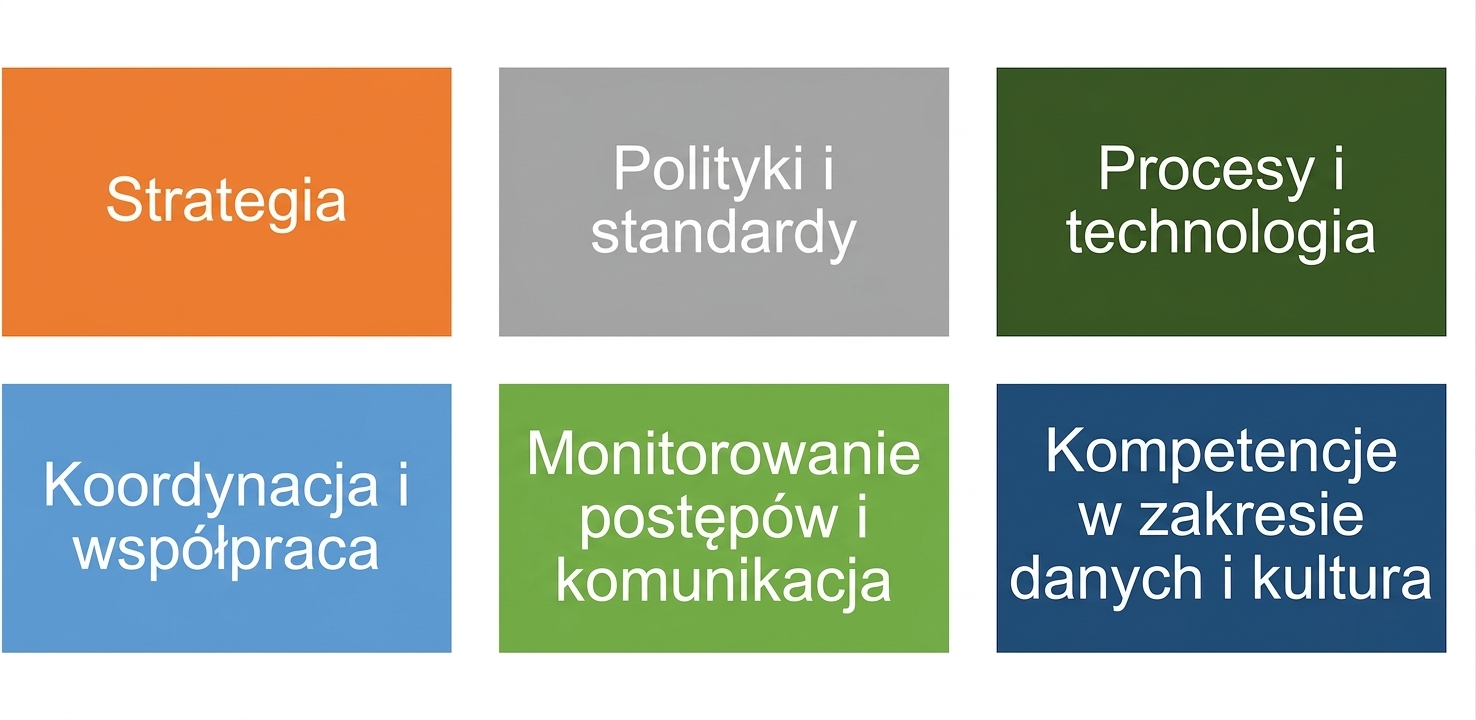 Strategia

Polityki i standardy

Procesy i technologia

Koordynacja i współpraca

Monitorowanie postępów i komunikacja

Kompetencje w zakresie danych i kultura